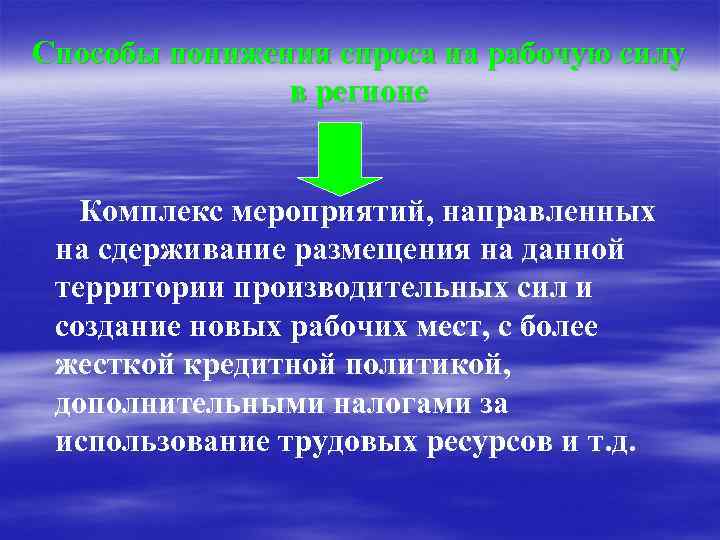 Способы понижения спроса на рабочую силу в регионе

Комплекс мероприятий, направленных на сдерживание размещения на данной территории производительных сил и создание новых рабочих мест, с более жесткой кредитной политикой, дополнительными налогами за использование трудовых ресурсов и т.д.